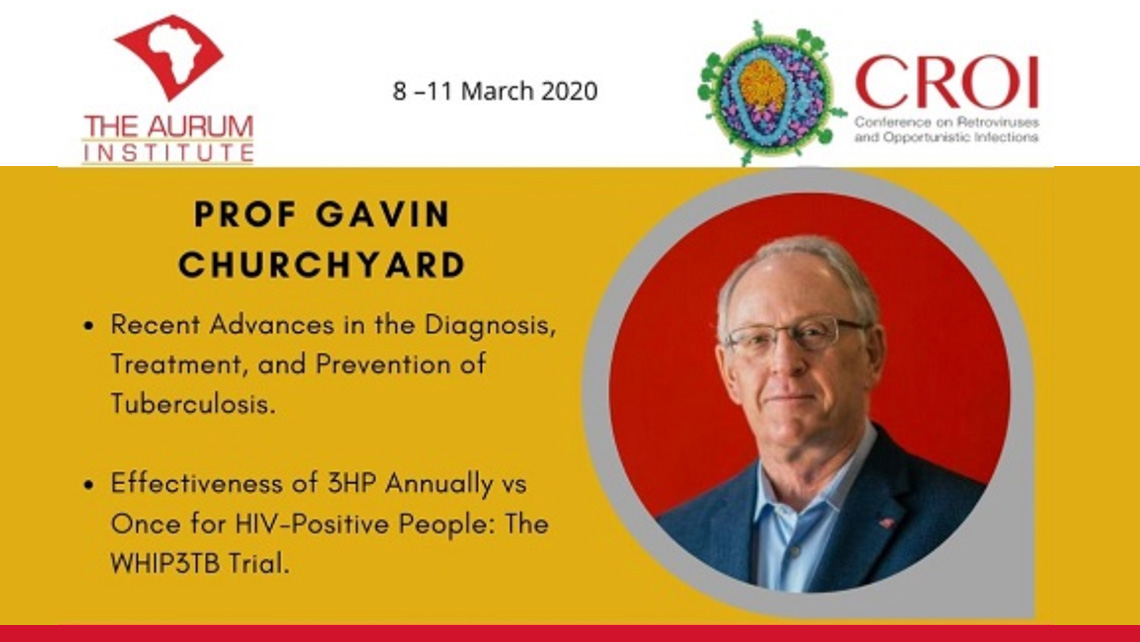 THE AURUM INSTITUTE

8 –11 March 2020

CROI
Conference on Retroviruses and Opportunistic Infections

PROF GAVIN CHURCHYARD

• Recent Advances in the Diagnosis, Treatment, and Prevention of Tuberculosis.

• Effectiveness of 3HP Annually vs Once for HIV-Positive People: The WHIP3TB Trial.